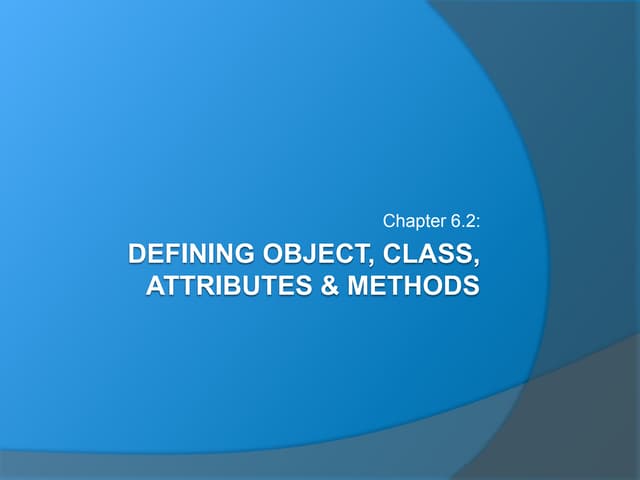 Chapter 6.2:

DEFINING OBJECT, CLASS, ATTRIBUTES & METHODS